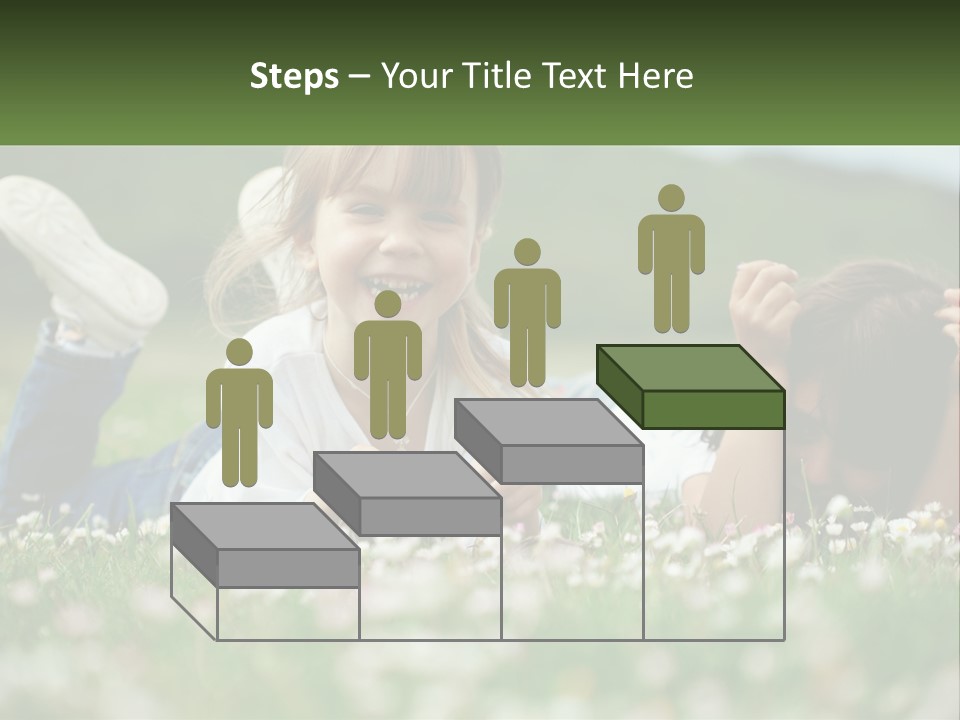 Steps – Your Title Text Here